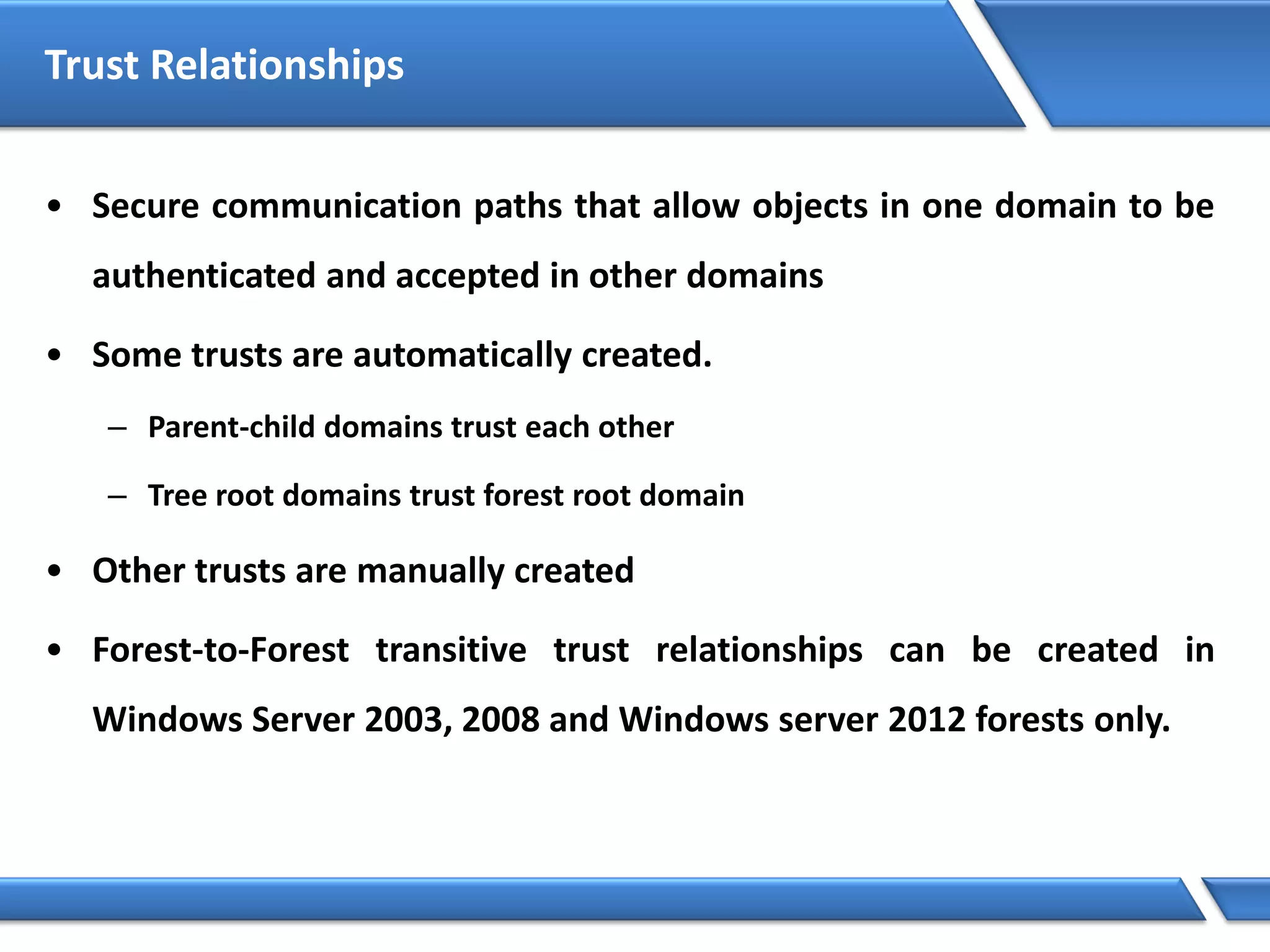 Trust Relationships

• Secure communication paths that allow objects in one domain to be authenticated and accepted in other domains

• Some trusts are automatically created.

– Parent-child domains trust each other

– Tree root domains trust forest root domain

• Other trusts are manually created

• Forest-to-Forest transitive trust relationships can be created in Windows Server 2003, 2008 and Windows server 2012 forests only.